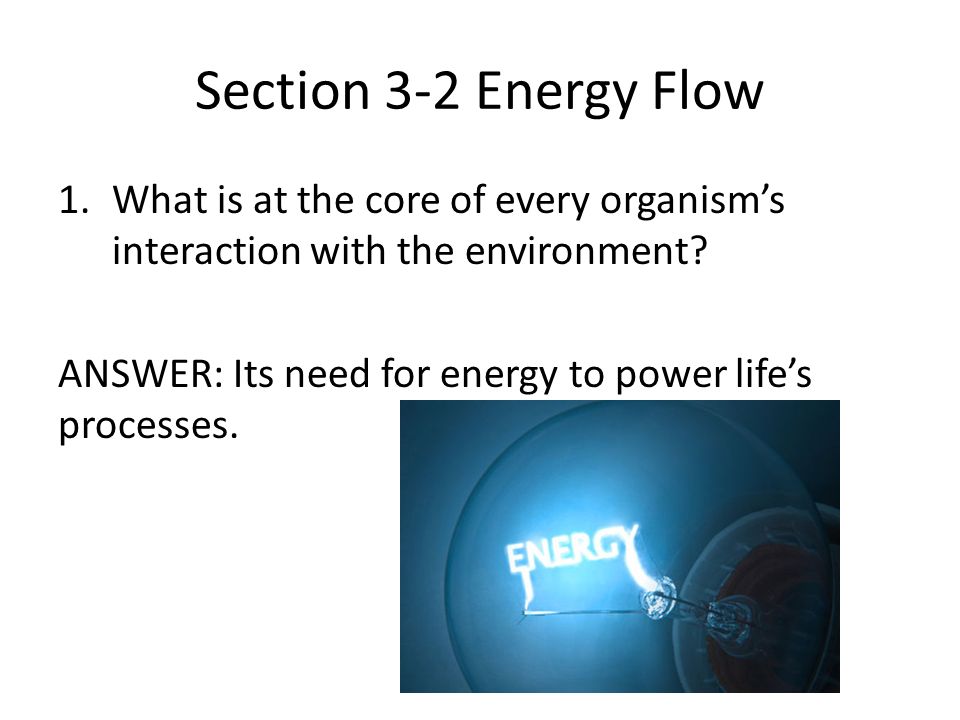 Section 3-2 Energy Flow

1. What is at the core of every organism's interaction with the environment?

ANSWER: Its need for energy to power life's processes.

ENERGY